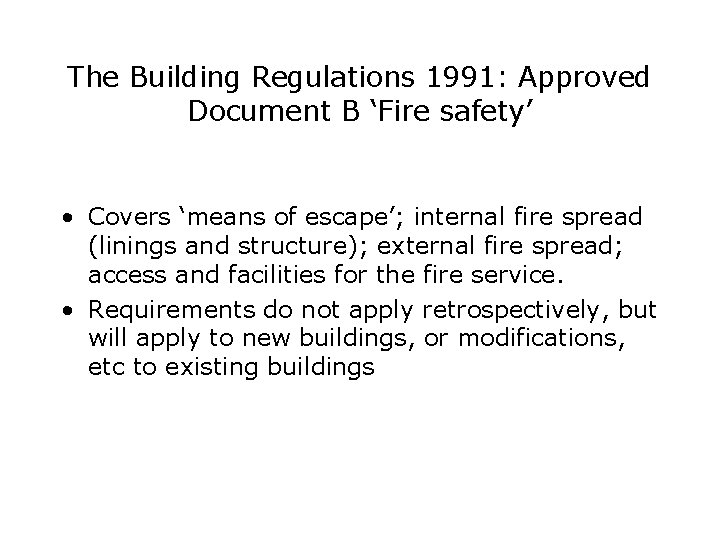 The Building Regulations 1991: Approved Document B ‘Fire safety’

• Covers ‘means of escape’; internal fire spread (linings and structure); external fire spread; access and facilities for the fire service.
• Requirements do not apply retrospectively, but will apply to new buildings, or modifications, etc to existing buildings